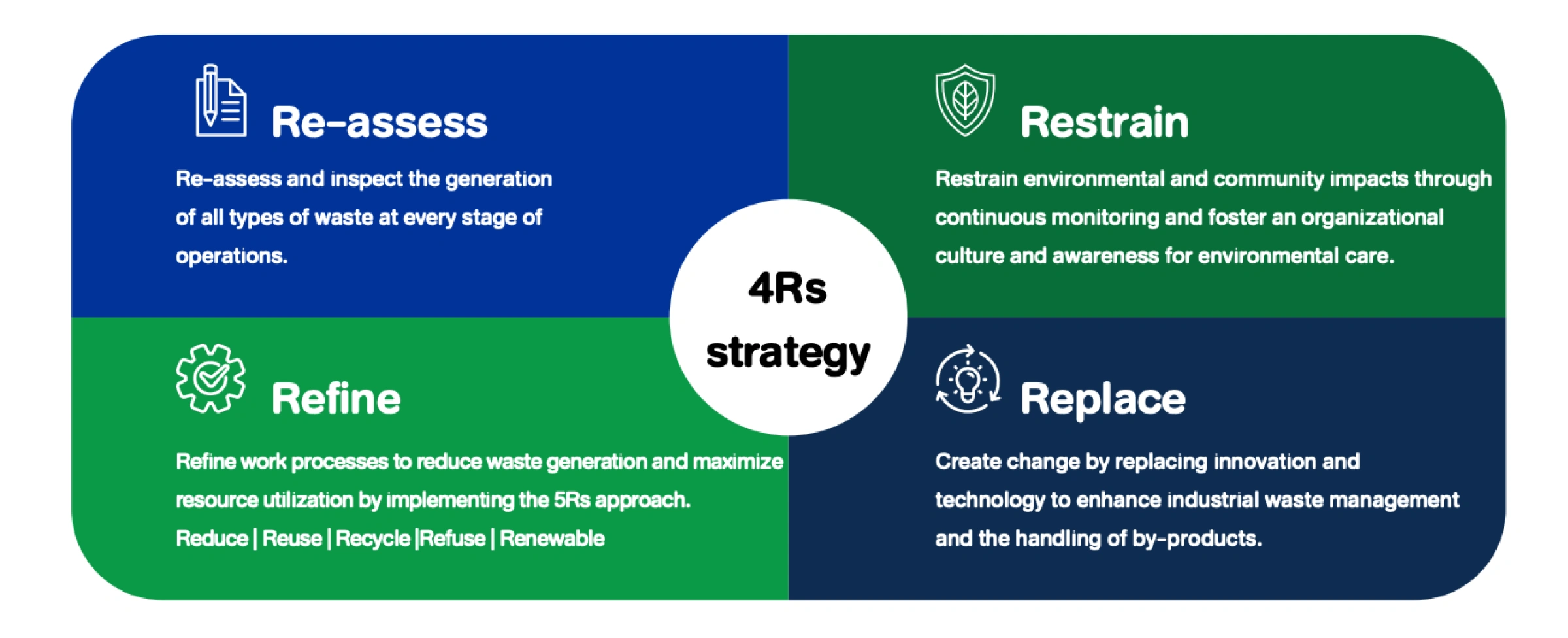 Re-assess

Re-assess and inspect the generation of all types of waste at every stage of operations.

Restrain

Restrain environmental and community impacts through continuous monitoring and foster an organizational culture and awareness for environmental care.

4Rs strategy

Refine

Refine work processes to reduce waste generation and maximize resource utilization by implementing the 5Rs approach.
Reduce | Reuse | Recycle |Refuse | Renewable

Replace

Create change by replacing innovation and technology to enhance industrial waste management and the handling of by-products.